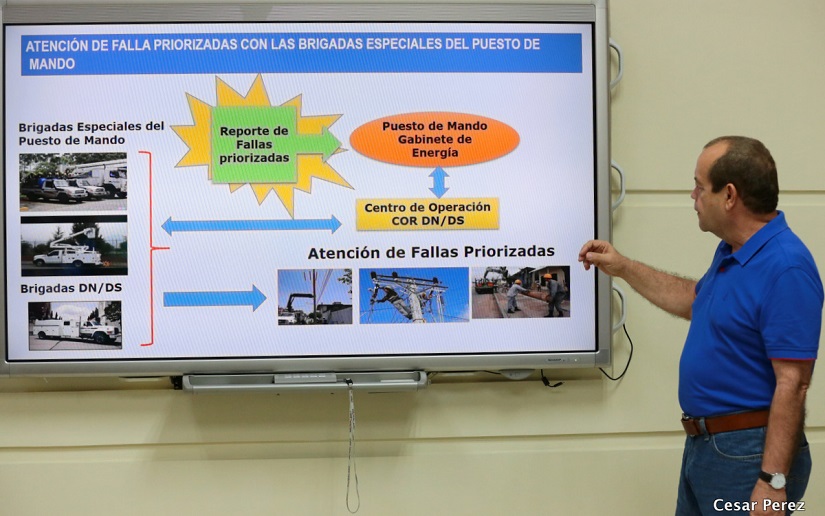 ATENCIÓN DE FALLA PRIORIZADAS CON LAS BRIGADAS ESPECIALES DEL PUESTO DE MANDO

Brigadas Especiales del Puesto de Mando

Reporte de Fallas priorizadas

Puesto de Mando Gabinete de Energía

Centro de Operación COR DN/DS

Atención de Fallas Priorizadas

Brigadas DN/DS

Cesar Perez